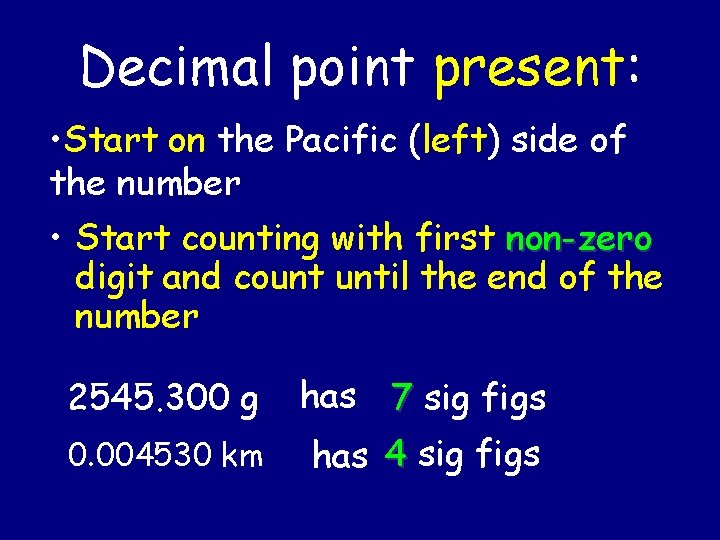 Decimal point present:

•Start on the Pacific (left) side of the number

• Start counting with first non-zero digit and count until the end of the number

2545.300 g has 7 sig figs

0.004530 km has 4 sig figs